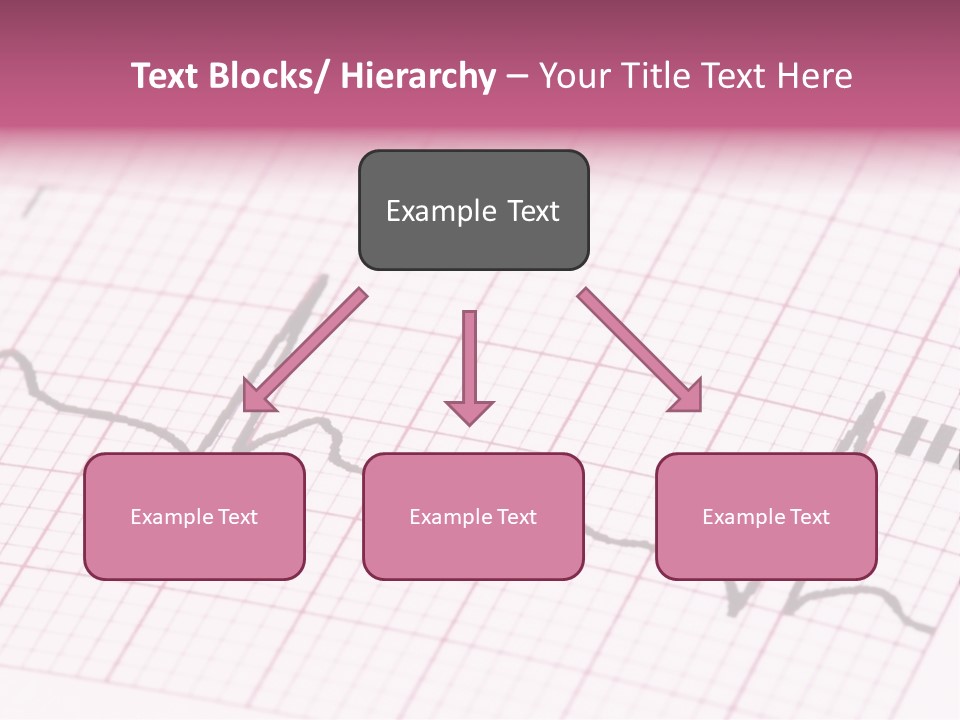 Text Blocks/ Hierarchy – Your Title Text Here

Example Text

Example Text

Example Text

Example Text